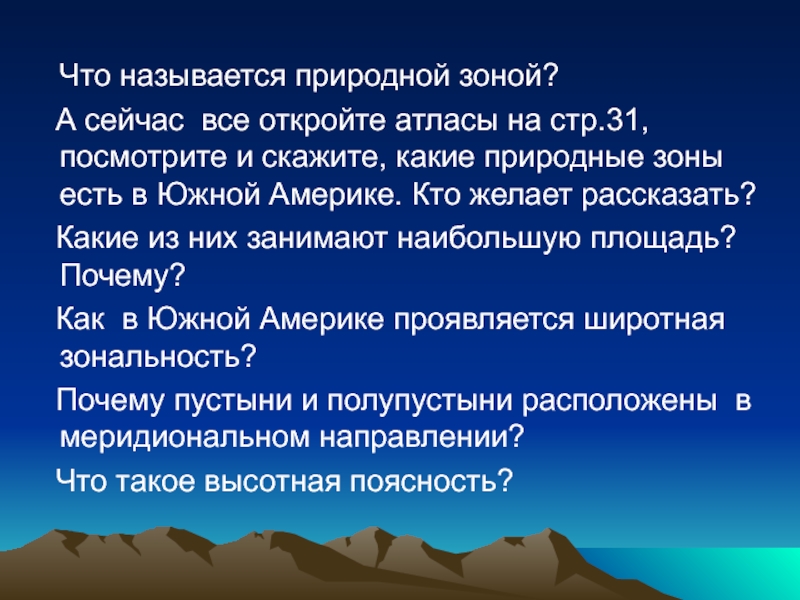 Что называется природной зоной?

А сейчас все откройте атласы на стр.31, посмотрите и скажите, какие природные зоны есть в Южной Америке. Кто желает рассказать?

Какие из них занимают наибольшую площадь? Почему?

Как в Южной Америке проявляется широтная зональность?

Почему пустыни и полупустыни расположены в меридиональном направлении?

Что такое высотная поясность?